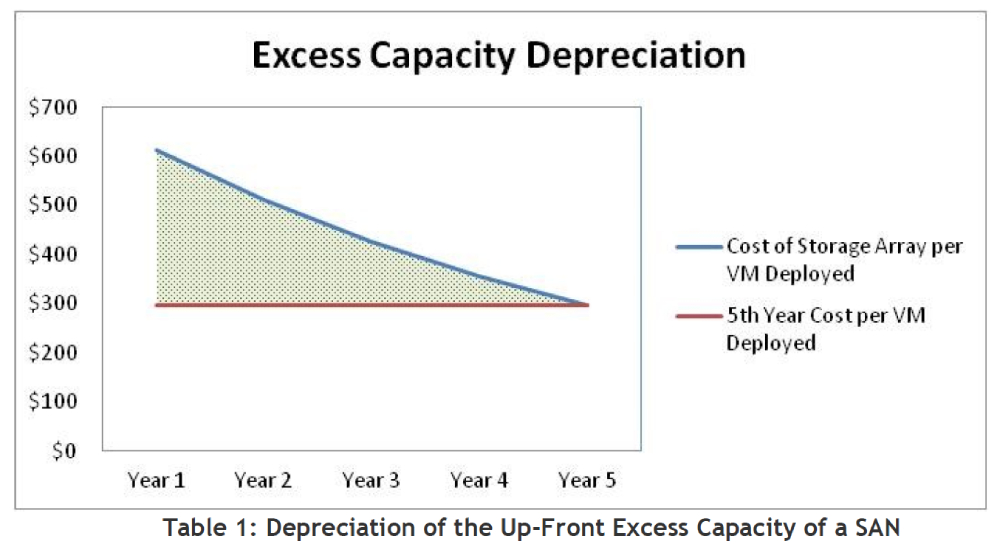 Excess Capacity Depreciation

$700
$600
$500
$400
$300
$200
$100
$0

Year 1
Year 2
Year 3
Year 4
Year 5

Cost of Storage Array per VM Deployed

5th Year Cost per VM Deployed

Table 1: Depreciation of the Up-Front Excess Capacity of a SAN